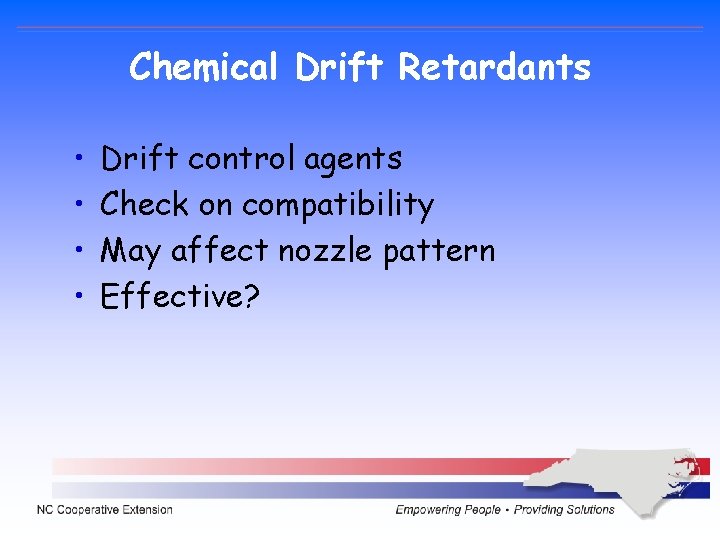 Chemical Drift Retardants

• Drift control agents
• Check on compatibility
• May affect nozzle pattern
• Effective?

NC Cooperative Extension

Empowering People • Providing Solutions